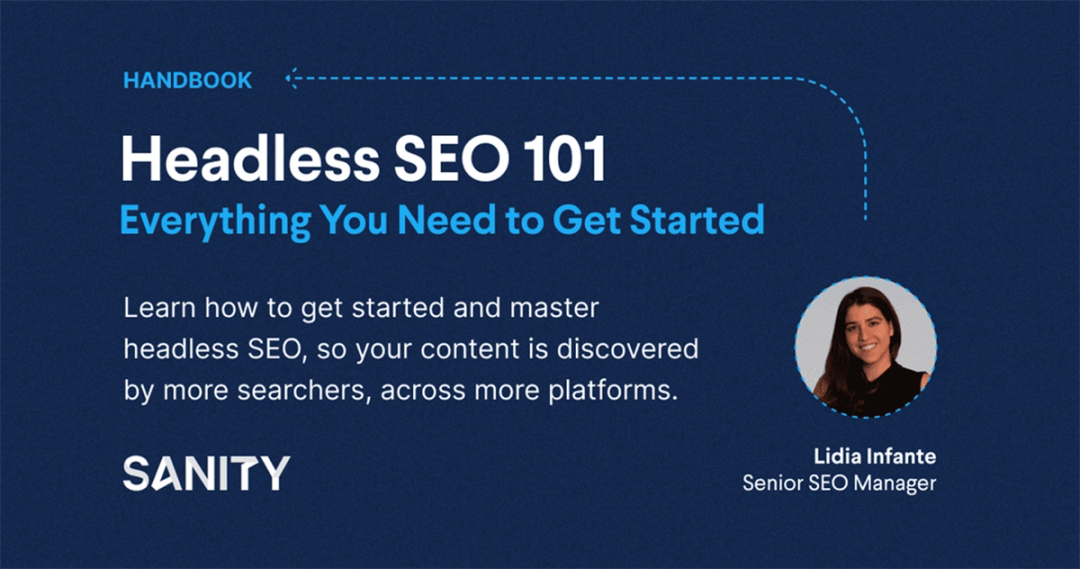 HANDBOOK

Headless SEO 101
Everything You Need to Get Started

Learn how to get started and master headless SEO, so your content is discovered by more searchers, across more platforms.

SANITY

Lidia Infante
Senior SEO Manager